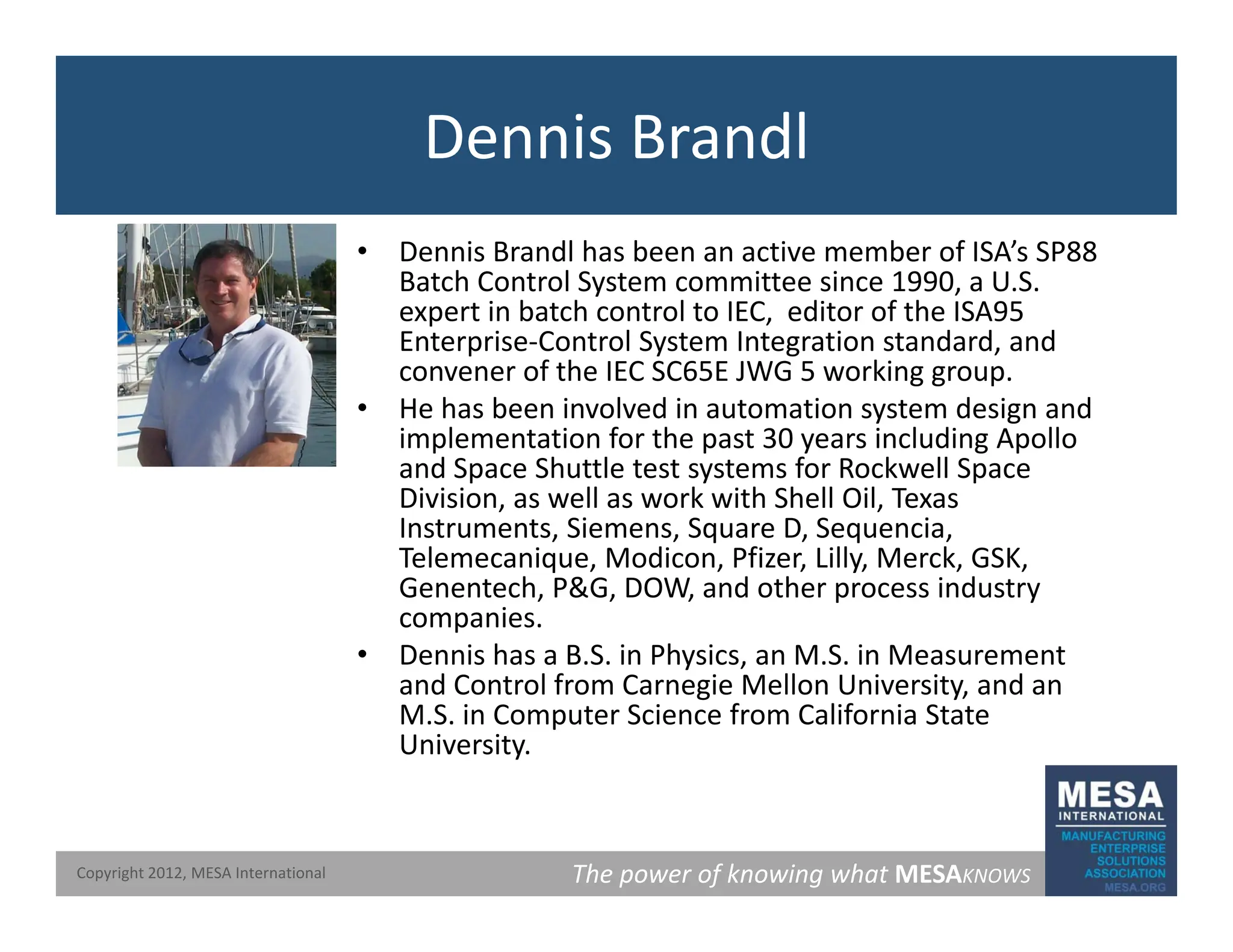 Dennis Brandl

• Dennis Brandl has been an active member of ISA's SP88 Batch Control System committee since 1990, a U.S. expert in batch control to IEC, editor of the ISA95 Enterprise-Control System Integration standard, and convener of the IEC SC65E JWG 5 working group.
• He has been involved in automation system design and implementation for the past 30 years including Apollo and Space Shuttle test systems for Rockwell Space Division, as well as work with Shell Oil, Texas Instruments, Siemens, Square D, Sequencia, Telemecanique, Modicon, Pfizer, Lilly, Merck, GSK, Genentech, P&G, DOW, and other process industry companies.
• Dennis has a B.S. in Physics, an M.S. in Measurement and Control from Carnegie Mellon University, and an M.S. in Computer Science from California State University.

Copyright 2012, MESA International

The power of knowing what MESAKNOWS

MESA INTERNATIONAL MANUFACTURING ENTERPRISE SOLUTIONS ASSOCIATION MESA.ORG